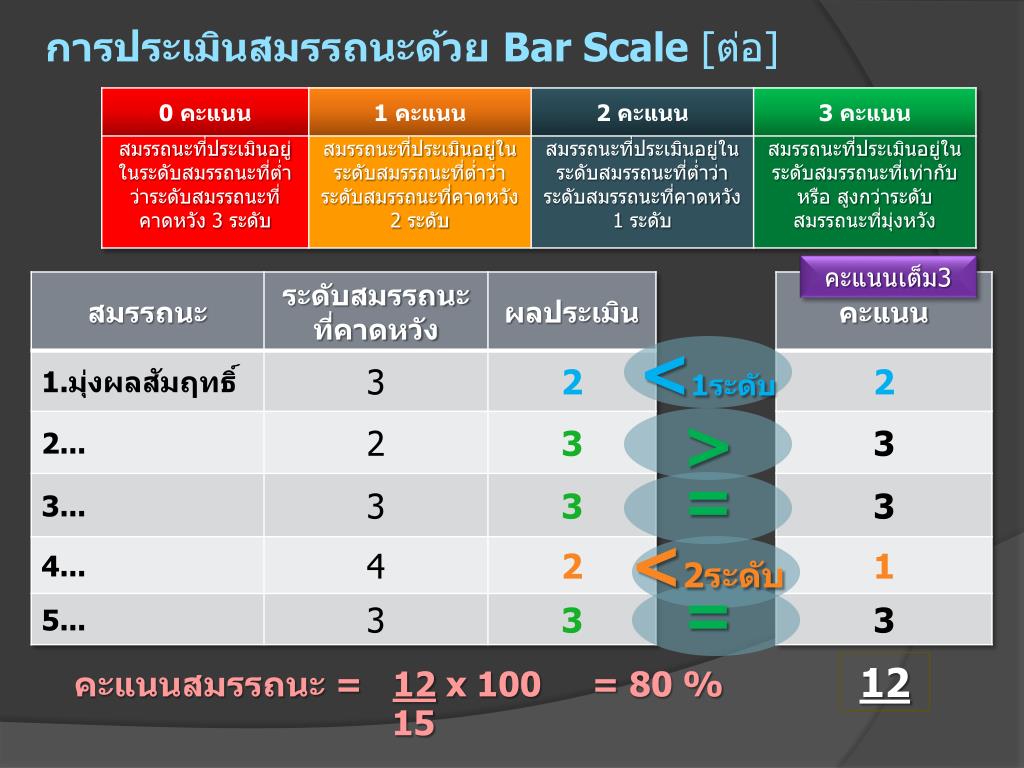 การประเมินสมรรถนะด้วย Bar Scale [ต่อ]

| 0 คะแนน | 1 คะแนน | 2 คะแนน | 3 คะแนน |
|---|---|---|---|
| สมรรถนะที่ประเมินอยู่ในระดับสมรรถนะที่ต่ำว่าระดับสมรรถนะที่คาดหวัง 3 ระดับ | สมรรถนะที่ประเมินอยู่ในระดับสมรรถนะที่ต่ำว่าระดับสมรรถนะที่คาดหวัง 2 ระดับ | สมรรถนะที่ประเมินอยู่ในระดับสมรรถนะที่ต่ำว่าระดับสมรรถนะที่คาดหวัง 1 ระดับ | สมรรถนะที่ประเมินอยู่ในระดับสมรรถนะที่เท่ากับ หรือ สูงกว่าระดับสมรรถนะที่มุ่งหวัง |

คะแนนเต็ม3

| สมรรถนะ | ระดับสมรรถนะที่คาดหวัง | ผลประเมิน | | คะแนน |
|---|---|---|---|---|
| 1.มุ่งผลสัมฤทธิ์ | 3 | 2 | < 1ระดับ | 2 |
| 2... | 2 | 3 | > | 3 |
| 3... | 3 | 3 | = | 3 |
| 4... | 4 | 2 | < 2ระดับ | 1 |
| 5... | 3 | 3 | = | 3 |

คะแนนสมรรถนะ = $\frac{12}{15}$ x 100 = 80 %

12